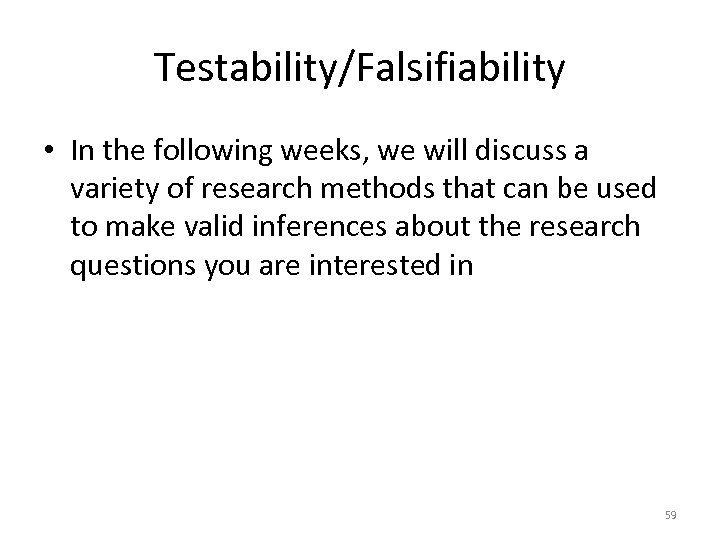 Testability/Falsifiability

• In the following weeks, we will discuss a variety of research methods that can be used to make valid inferences about the research questions you are interested in

59